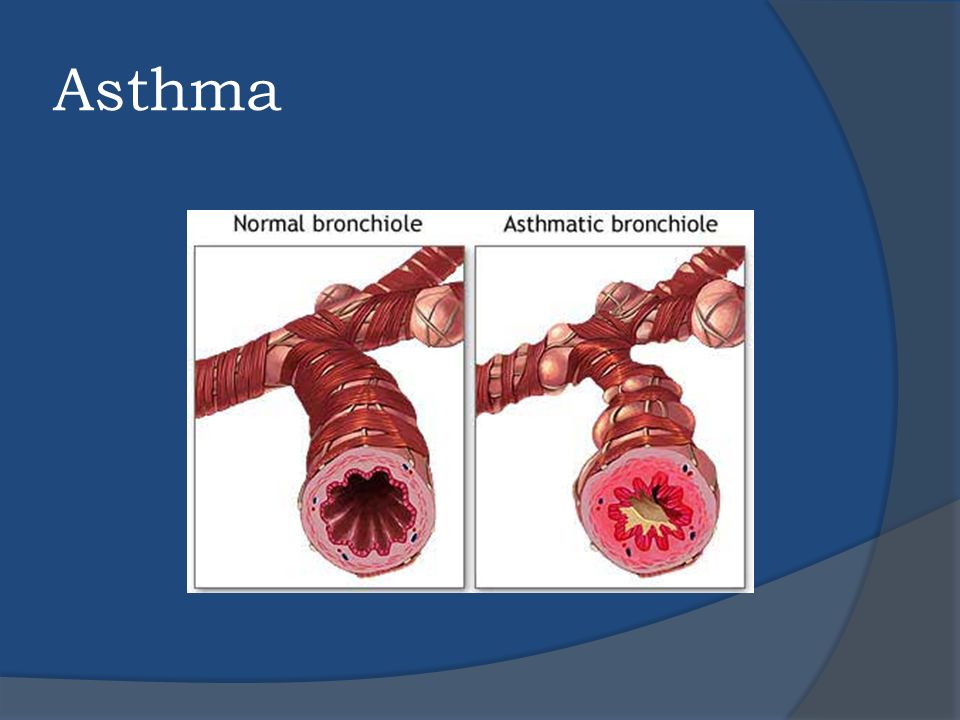 Asthma

Normal bronchiole

Asthmatic bronchiole